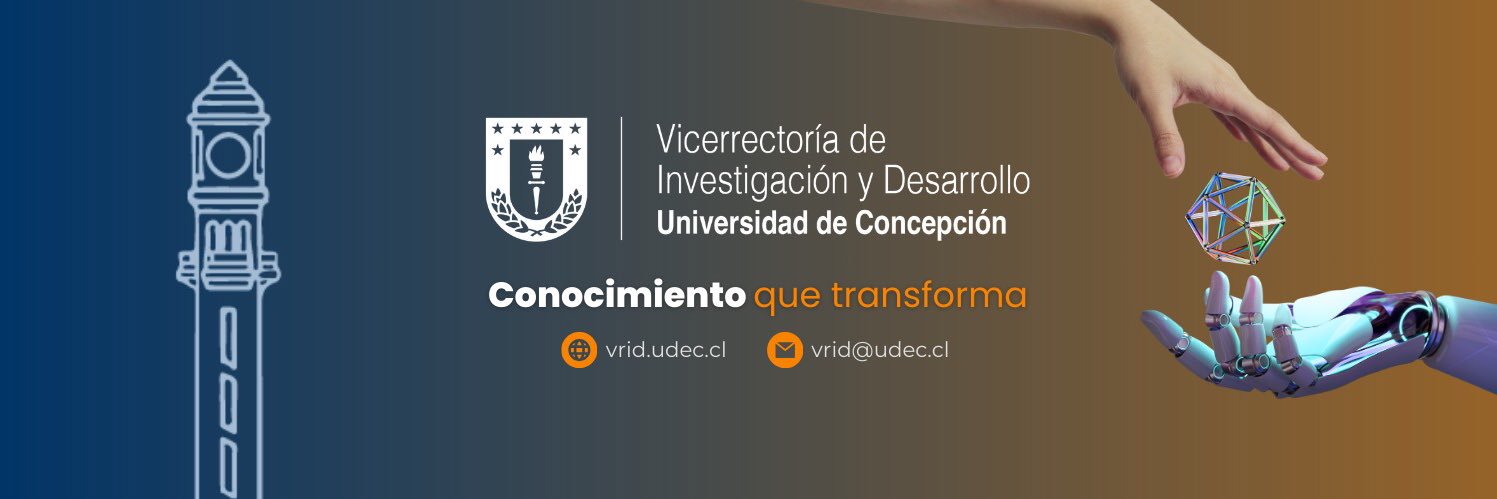 Vicerrectoría de Investigación y Desarrollo
Universidad de Concepción

Conocimiento que transforma

vrid.udec.cl vrid@udec.cl